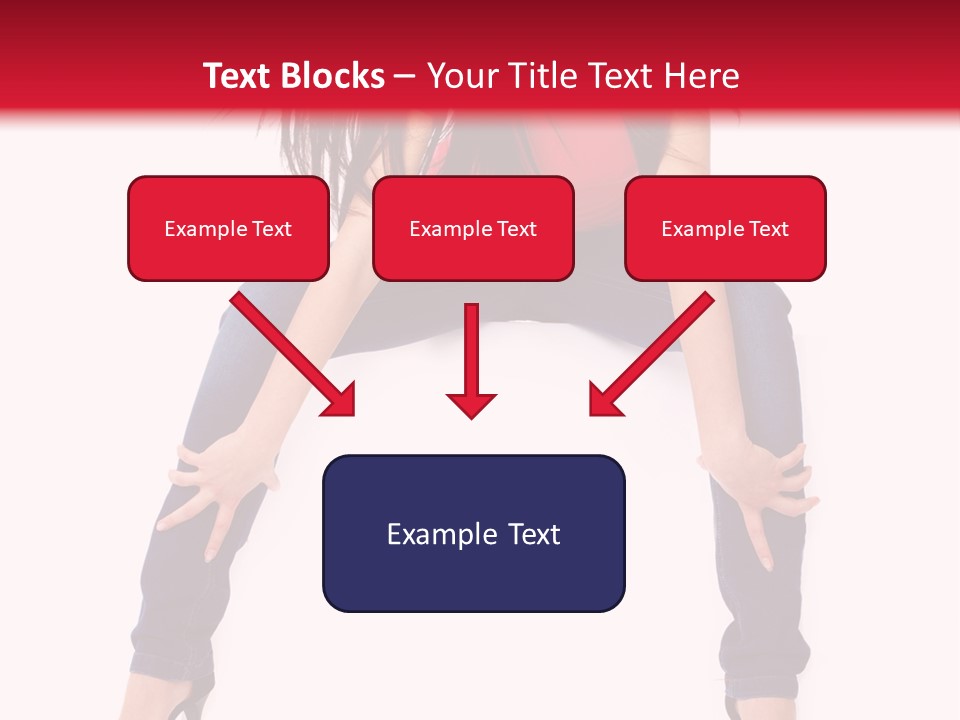 Text Blocks – Your Title Text Here

Example Text

Example Text

Example Text

Example Text